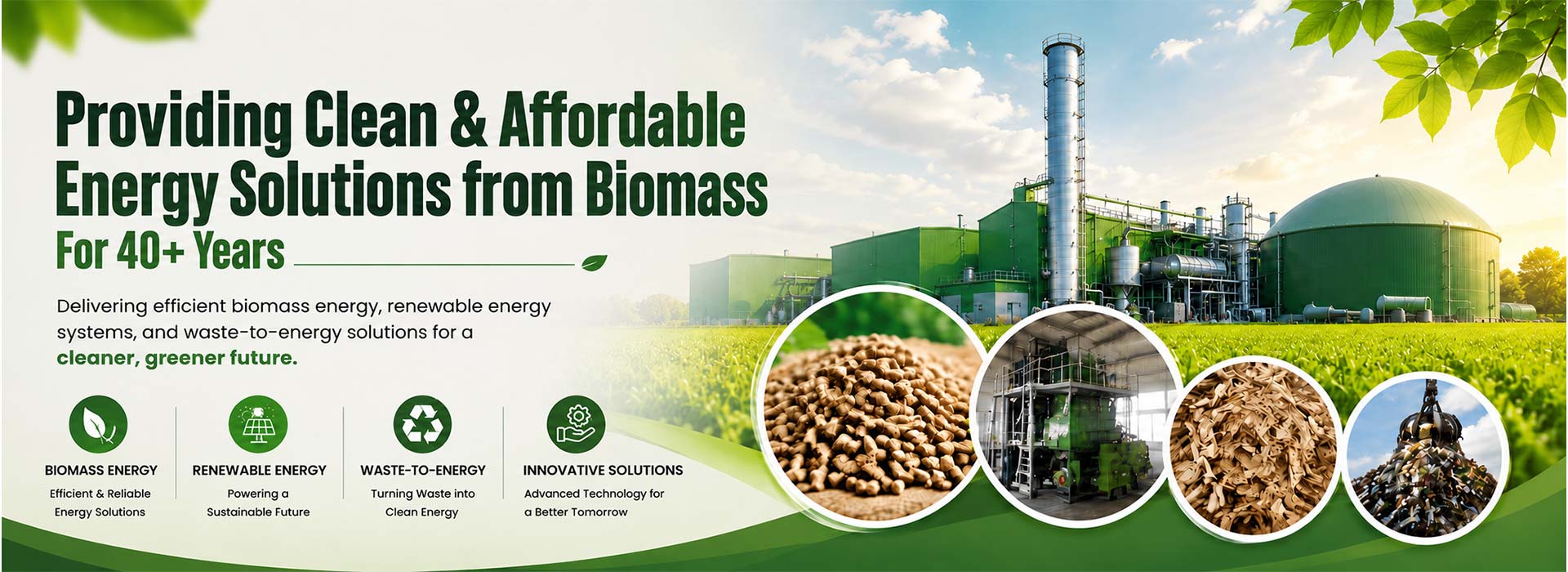 Providing Clean & Affordable Energy Solutions from Biomass

For 40+ Years

Delivering efficient biomass energy, renewable energy systems, and waste-to-energy solutions for a cleaner, greener future.

BIOMASS ENERGY
Efficient & Reliable Energy Solutions

RENEWABLE ENERGY
Powering a Sustainable Future

WASTE-TO-ENERGY
Turning Waste into Clean Energy

INNOVATIVE SOLUTIONS
Advanced Technology for a Better Tomorrow